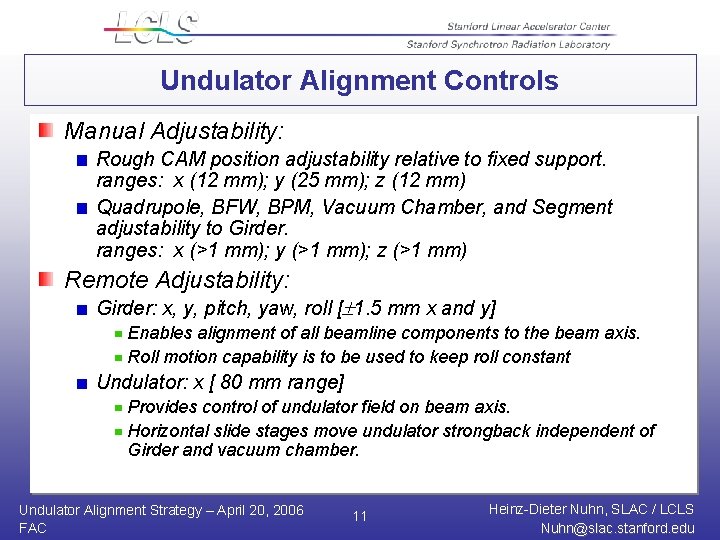 LCLS

Stanford Linear Accelerator Center
Stanford Synchrotron Radiation Laboratory

Undulator Alignment Controls

Manual Adjustability:

Rough CAM position adjustability relative to fixed support. ranges: x (12 mm); y (25 mm); z (12 mm)

Quadrupole, BFW, BPM, Vacuum Chamber, and Segment adjustability to Girder. ranges: x (>1 mm); y (>1 mm); z (>1 mm)

Remote Adjustability:

Girder: x, y, pitch, yaw, roll [$\pm$1.5 mm x and y]

Enables alignment of all beamline components to the beam axis.

Roll motion capability is to be used to keep roll constant

Undulator: x [ 80 mm range]

Provides control of undulator field on beam axis.

Horizontal slide stages move undulator strongback independent of Girder and vacuum chamber.

Undulator Alignment Strategy – April 20, 2006
FAC

11

Heinz-Dieter Nuhn, SLAC / LCLS
Nuhn@slac.stanford.edu